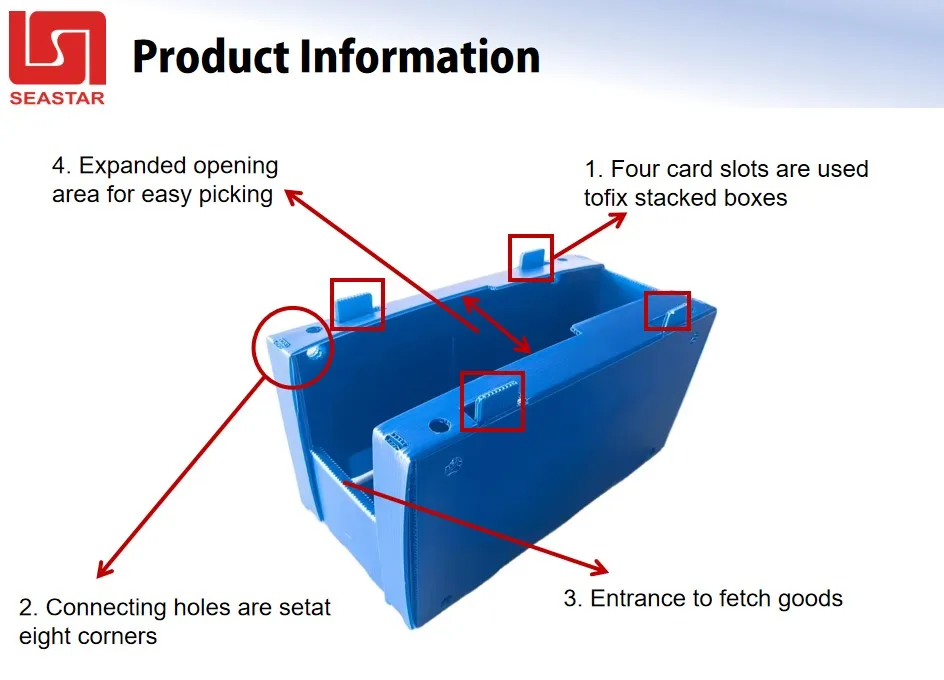 SEASTAR

Product Information

4. Expanded opening area for easy picking

1. Four card slots are used tofix stacked boxes

2. Connecting holes are setat eight corners

3. Entrance to fetch goods